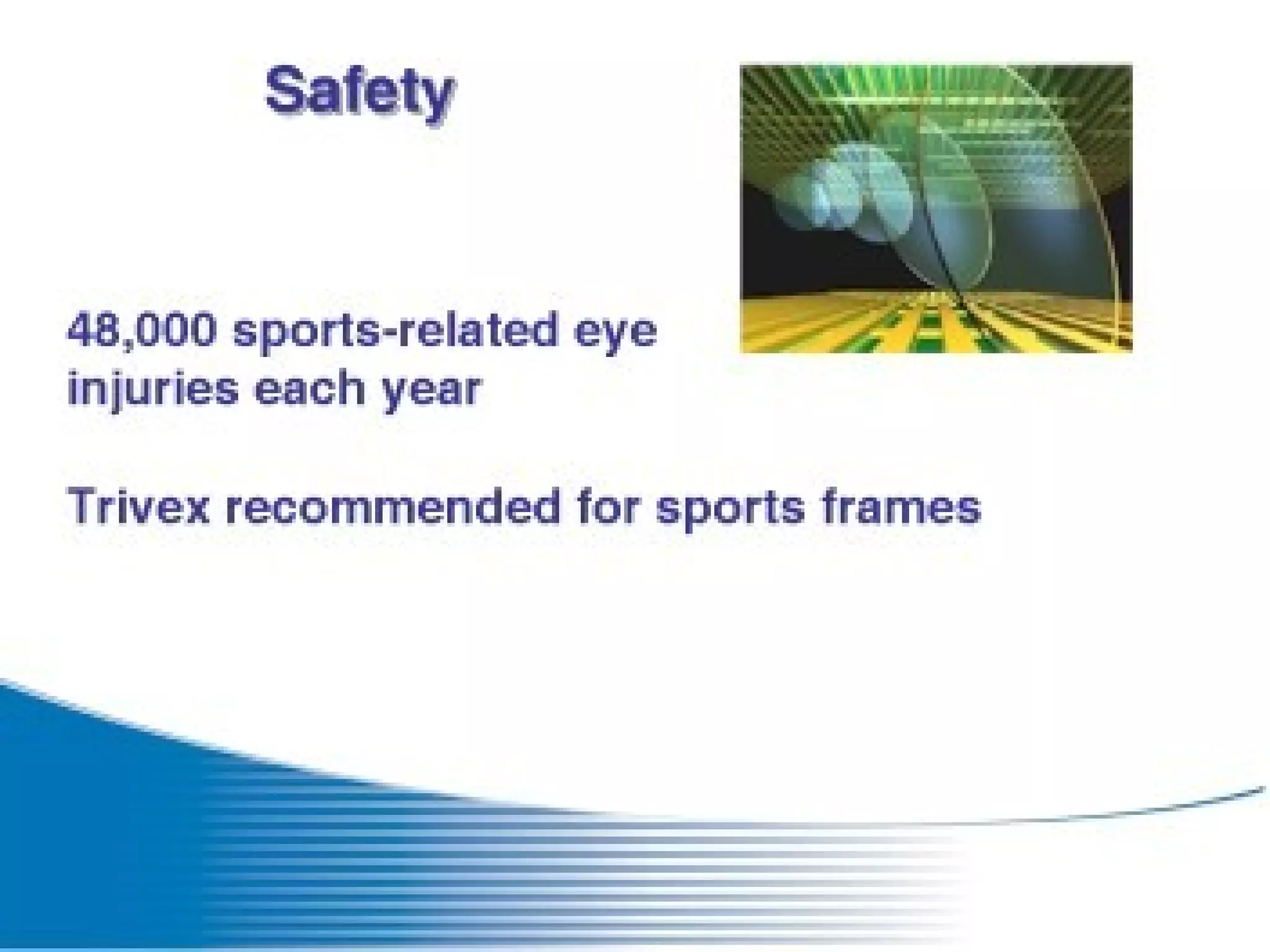 Safety

48,000 sports-related eye injuries each year

Trivex recommended for sports frames